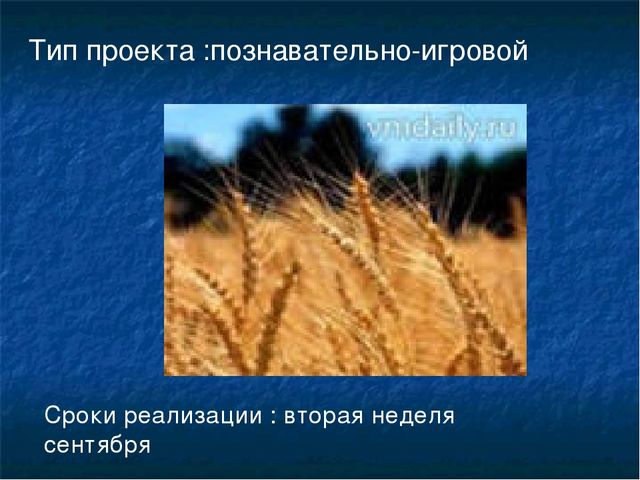 Тип проекта :познавательно-игровой

vmdaily.ru

Сроки реализации : вторая неделя сентября